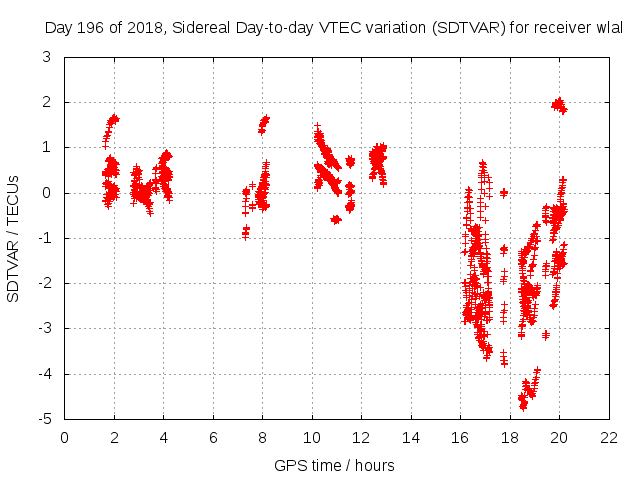 Day 196 of 2018, Sidereal Day-to-day VTEC variation (SDTVAR) for receiver wlal

SDTVAR / TECUs

3
2
1
0
-1
-2
-3
-4
-5

0 2 4 6 8 10 12 14 16 18 20 22

GPS time / hours